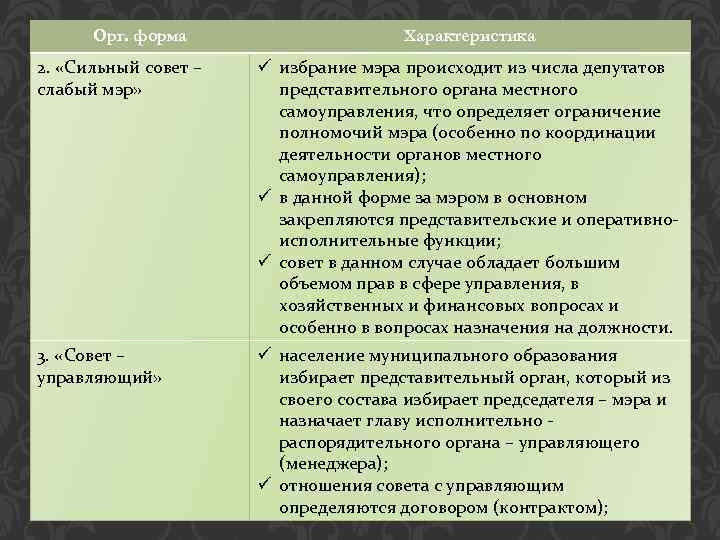 | Орг. форма | Характеристика |
|---|---|
| 2. «Сильный совет – слабый мэр» | ✓ избрание мэра происходит из числа депутатов представительного органа местного самоуправления, что определяет ограничение полномочий мэра (особенно по координации деятельности органов местного самоуправления); ✓ в данной форме за мэром в основном закрепляются представительские и оперативно-исполнительные функции; ✓ совет в данном случае обладает большим объемом прав в сфере управления, в хозяйственных и финансовых вопросах и особенно в вопросах назначения на должности. |
| 3. «Совет – управляющий» | ✓ население муниципального образования избирает представительный орган, который из своего состава избирает председателя – мэра и назначает главу исполнительно - распорядительного органа – управляющего (менеджера); ✓ отношения совета с управляющим определяются договором (контрактом); |